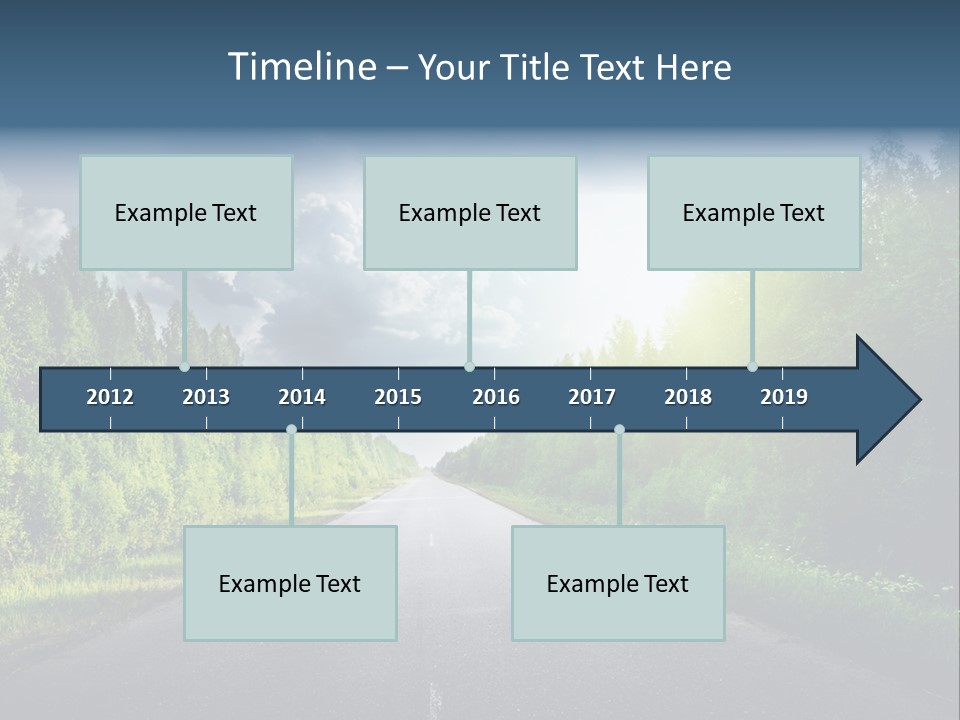 Timeline – Your Title Text Here

Example Text

Example Text

Example Text

2012 2013 2014 2015 2016 2017 2018 2019

Example Text

Example Text